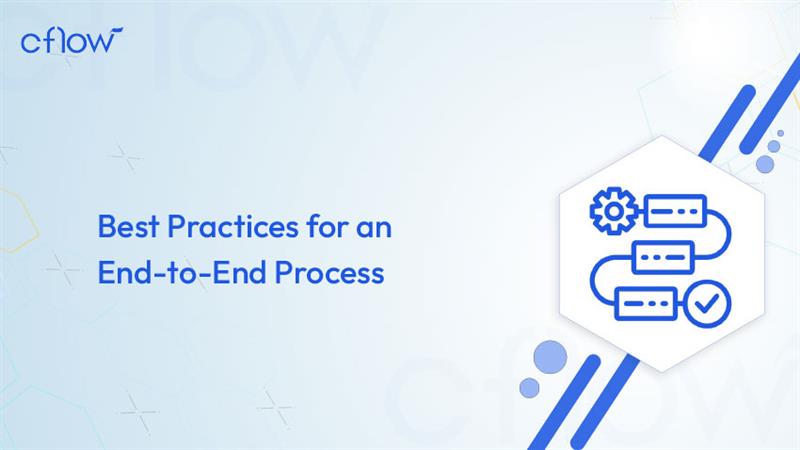 cflow

Best Practices for an End-to-End Process